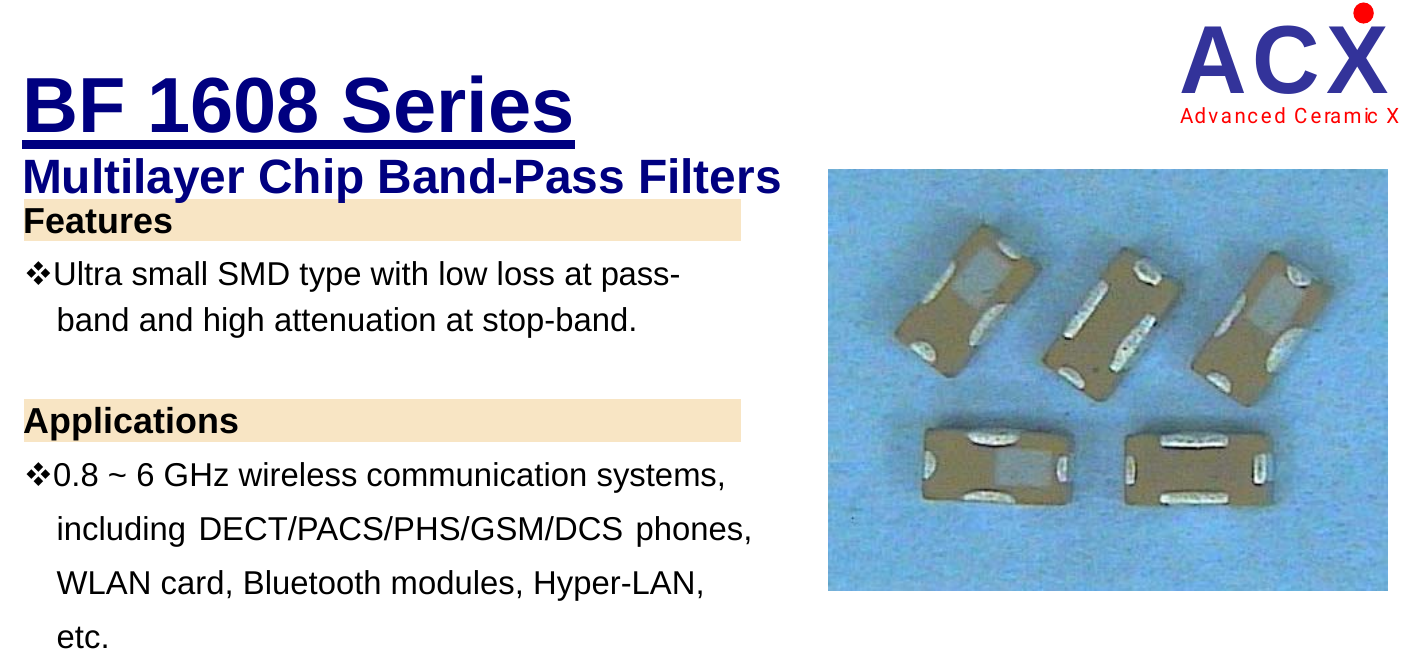 ACX
Advanced Ceramic X

BF 1608 Series
Multilayer Chip Band-Pass Filters

Features

❖Ultra small SMD type with low loss at pass-band and high attenuation at stop-band.

Applications

❖0.8 ~ 6 GHz wireless communication systems, including DECT/PACS/PHS/GSM/DCS phones, WLAN card, Bluetooth modules, Hyper-LAN, etc.